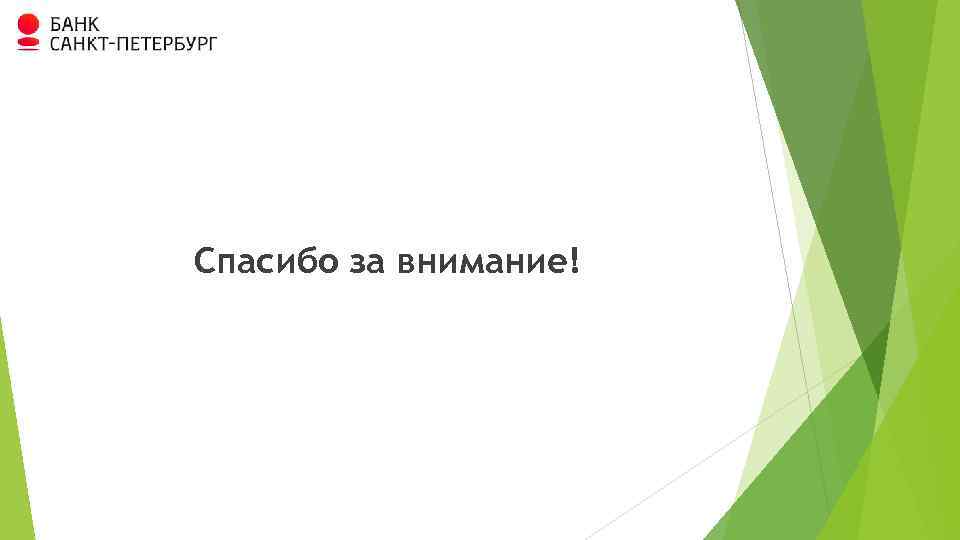 БАНК
САНКТ-ПЕТЕРБУРГ

Спасибо за внимание!